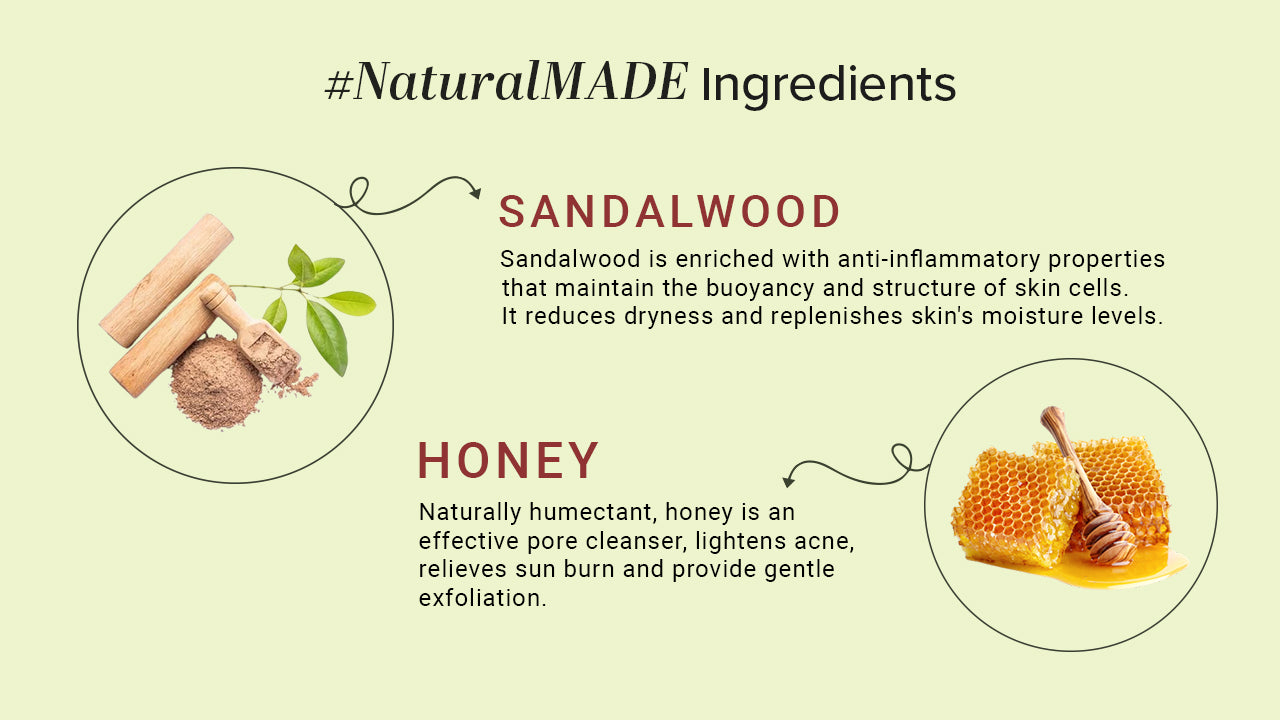 #NaturalMADE Ingredients

SANDALWOOD

Sandalwood is enriched with anti-inflammatory properties that maintain the buoyancy and structure of skin cells. It reduces dryness and replenishes skin's moisture levels.

HONEY

Naturally humectant, honey is an effective pore cleanser, lightens acne, relieves sun burn and provide gentle exfoliation.